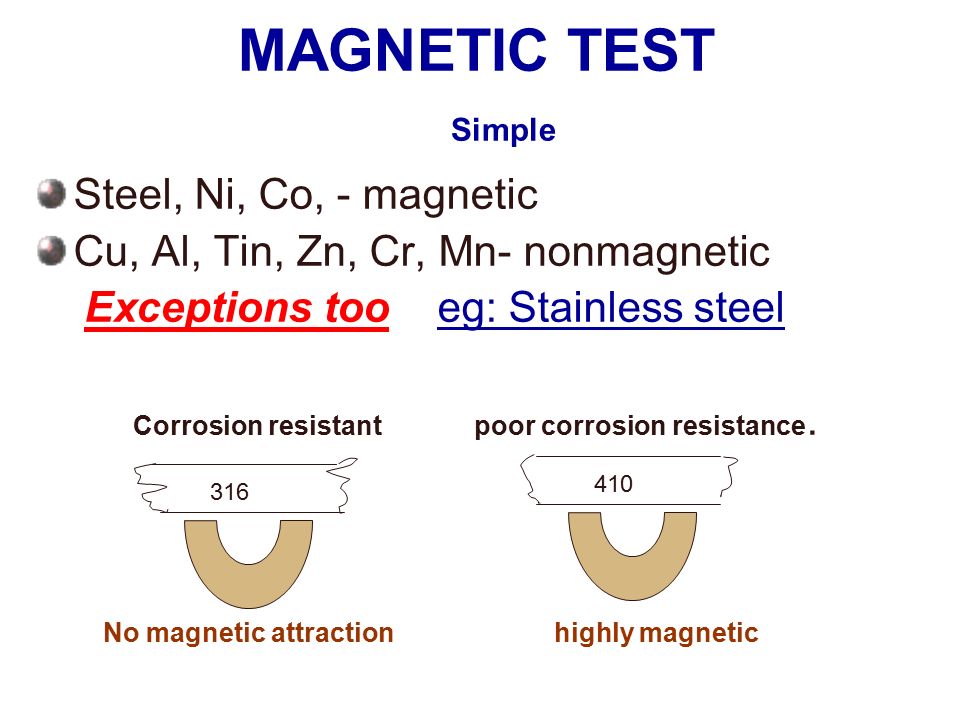 MAGNETIC TEST

Simple

Steel, Ni, Co, - magnetic

Cu, Al, Tin, Zn, Cr, Mn- nonmagnetic

Exceptions too eg: Stainless steel

Corrosion resistant

316

No magnetic attraction

poor corrosion resistance.

410

highly magnetic